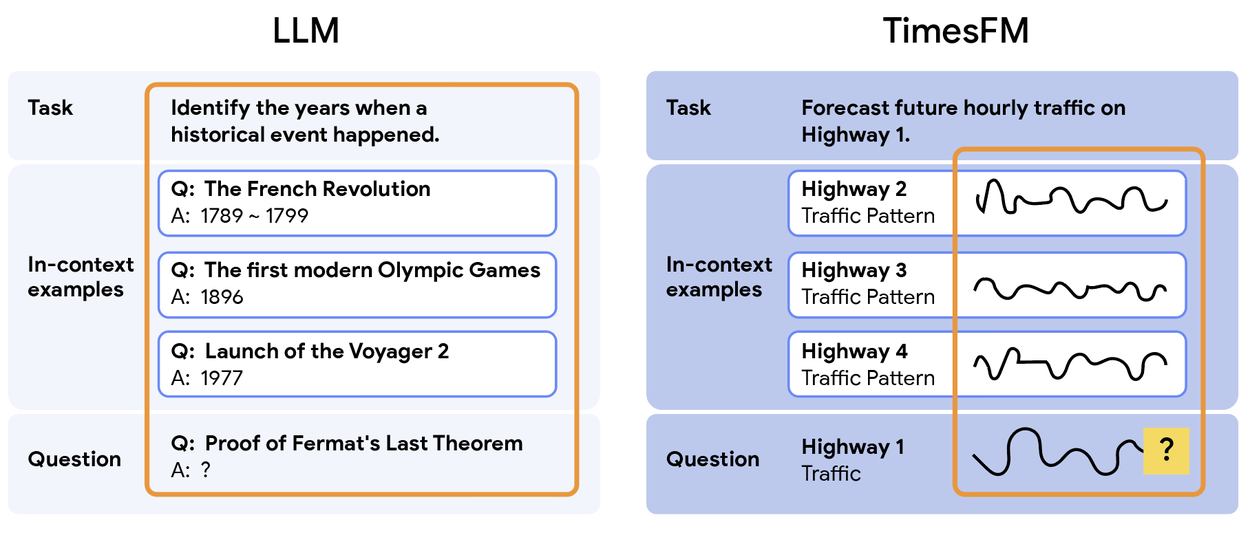 LLM

Task

Identify the years when a historical event happened.

In-context examples

Q: The French Revolution
A: 1789 ~ 1799

Q: The first modern Olympic Games
A: 1896

Q: Launch of the Voyager 2
A: 1977

Question

Q: Proof of Fermat's Last Theorem
A: ?

TimesFM

Task

Forecast future hourly traffic on Highway 1.

In-context examples

Highway 2
Traffic Pattern

Highway 3
Traffic Pattern

Highway 4
Traffic Pattern

Question

Highway 1
Traffic

?